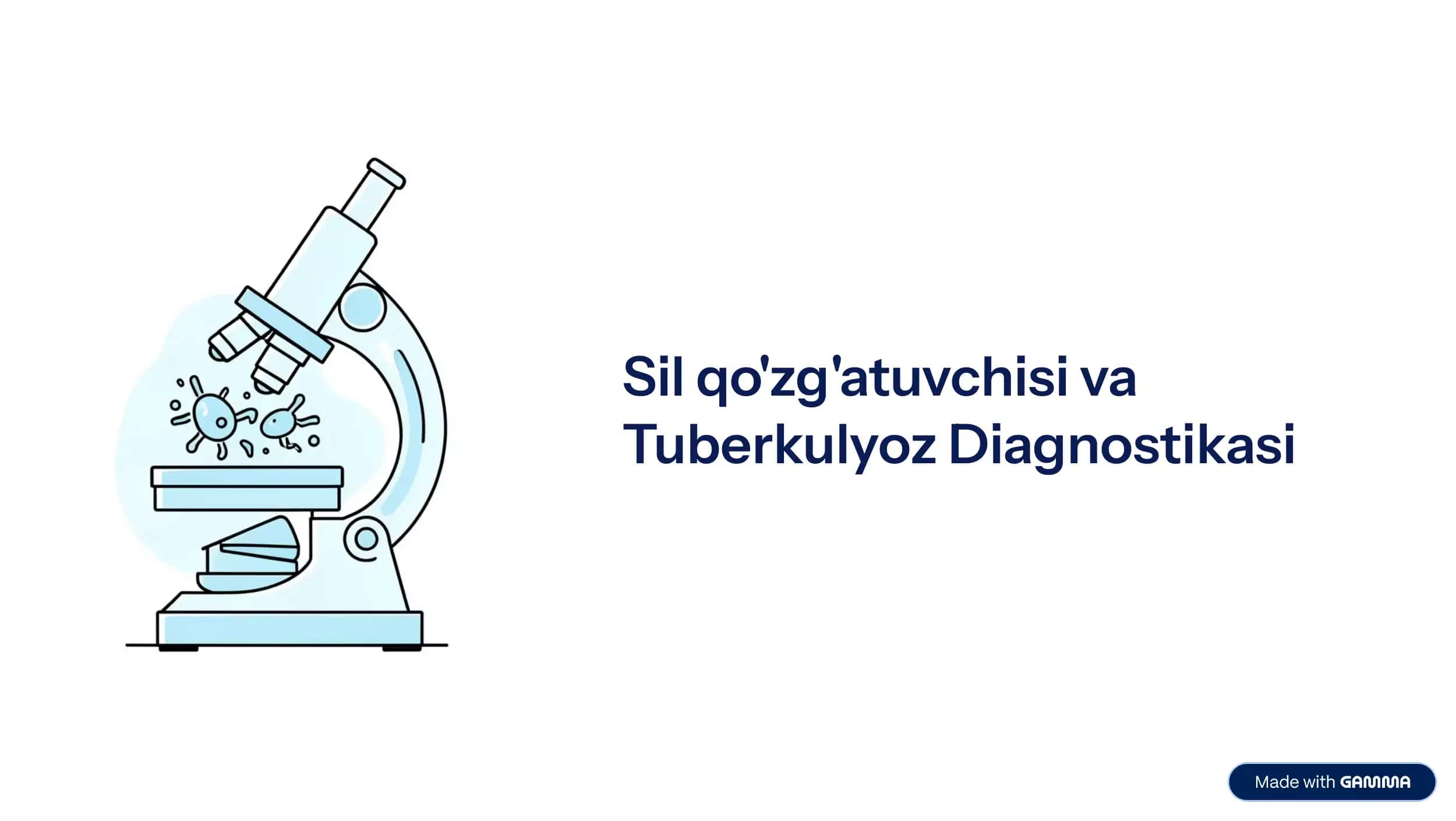 Sil qo'zg'atuvchisi va Tuberkulyoz Diagnostikasi

Made with GAMMA